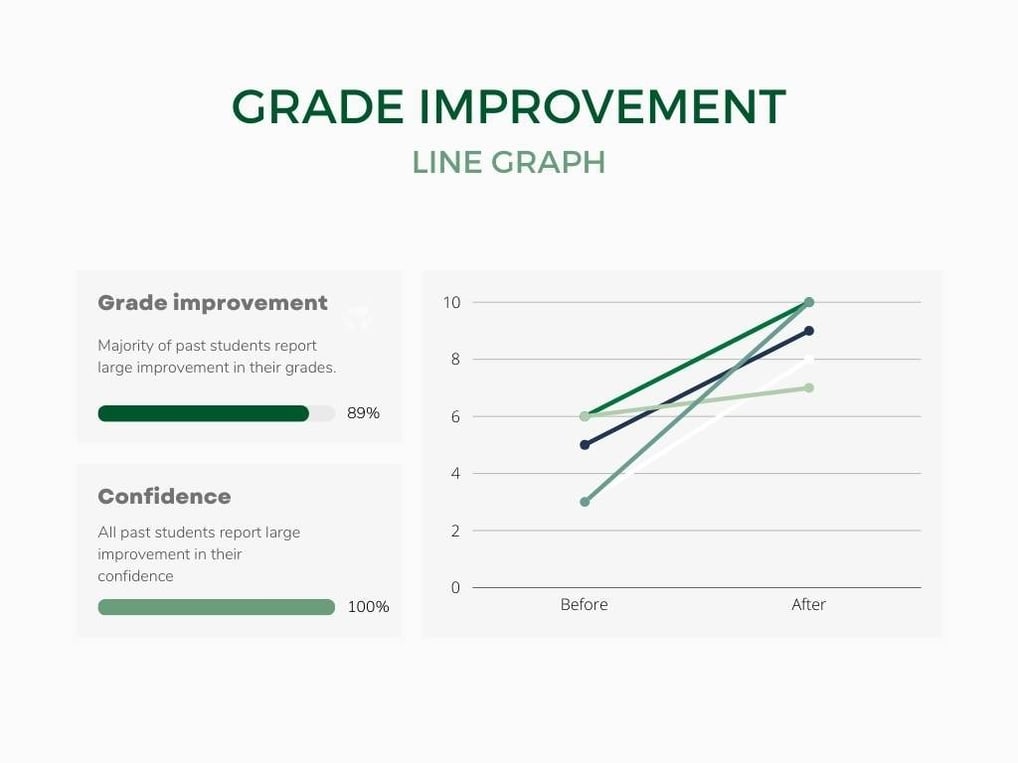 GRADE IMPROVEMENT

LINE GRAPH

Grade improvement

Majority of past students report large improvement in their grades.

89%

Confidence

All past students report large improvement in their confidence

100%

10
8
6
4
2
0

Before
After